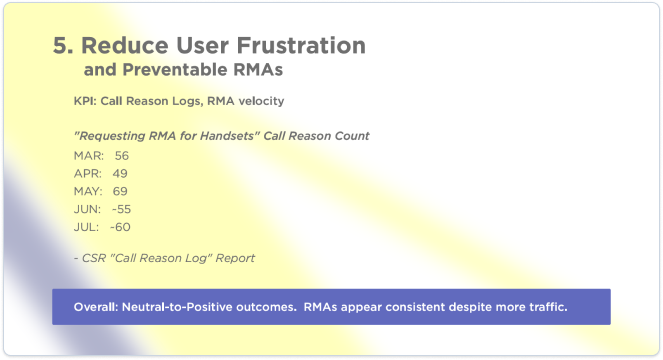 5. Reduce User Frustration
and Preventable RMAs

KPI: Call Reason Logs, RMA velocity

"Requesting RMA for Handsets" Call Reason Count
MAR: 56
APR: 49
MAY: 69
JUN: -55
JUL: -60

- CSR "Call Reason Log" Report

Overall: Neutral-to-Positive outcomes. RMAs appear consistent despite more traffic.